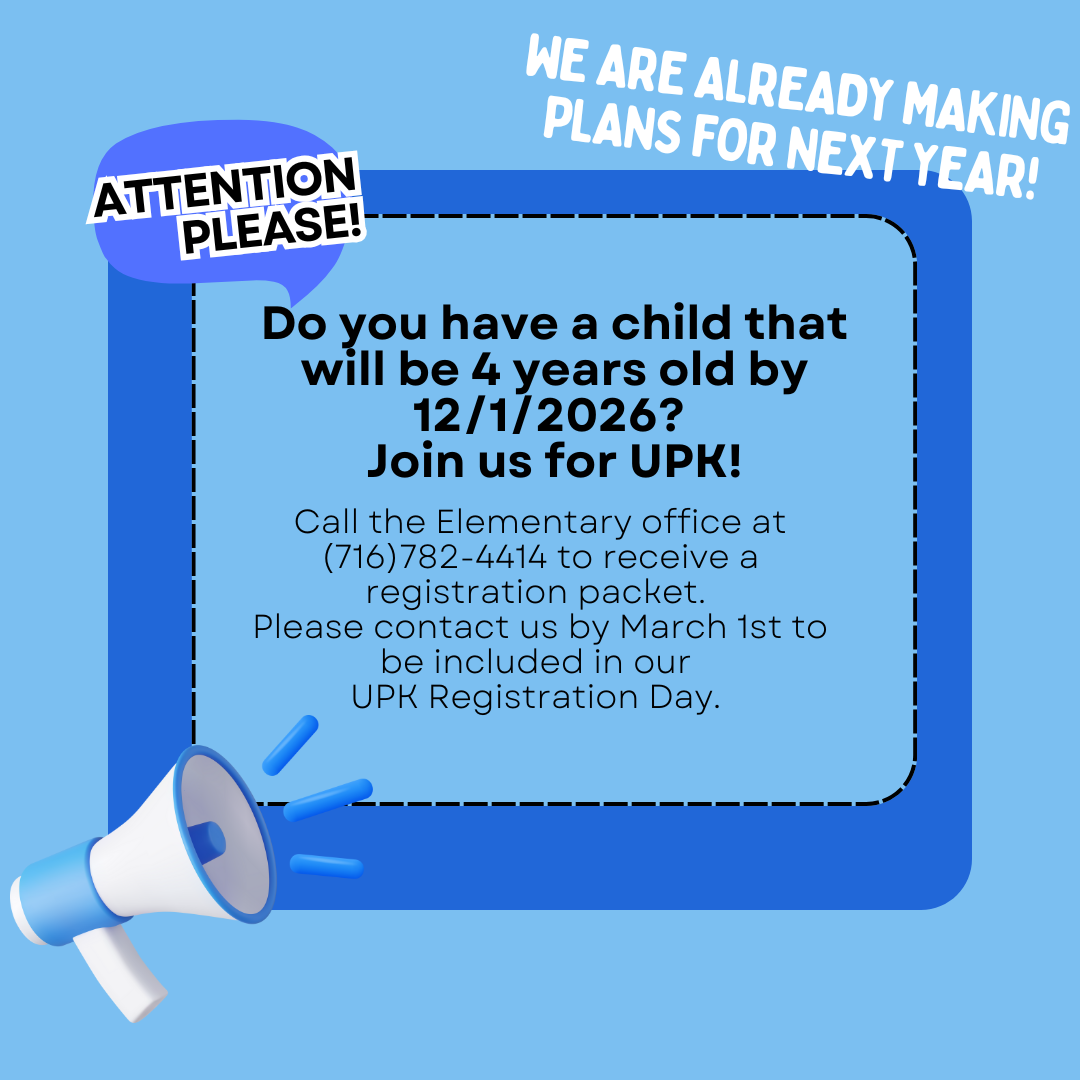 WE ARE ALREADY MAKING PLANS FOR NEXT YEAR!

ATTENTION PLEASE!

Do you have a child that will be 4 years old by 12/1/2026?
Join us for UPK!

Call the Elementary office at (716)782-4414 to receive a registration packet.
Please contact us by March 1st to be included in our UPK Registration Day.